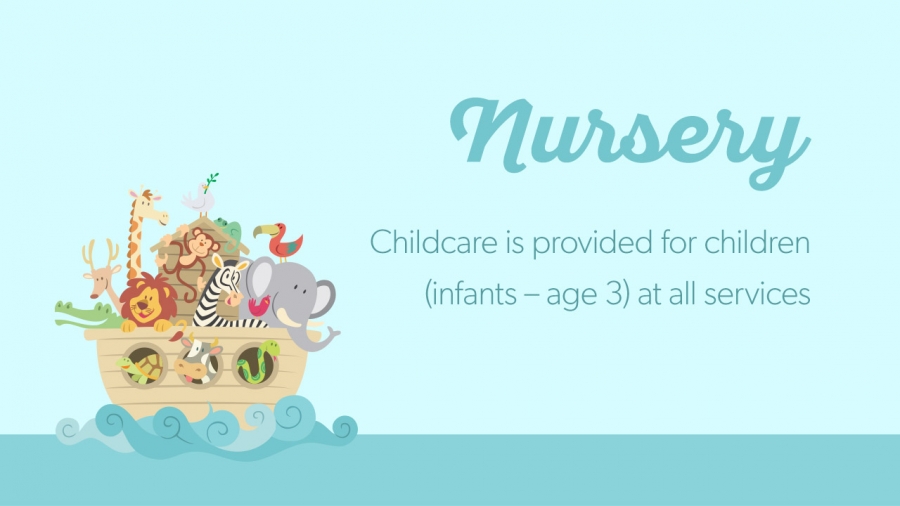 Nursery

Childcare is provided for children (infants – age 3) at all services